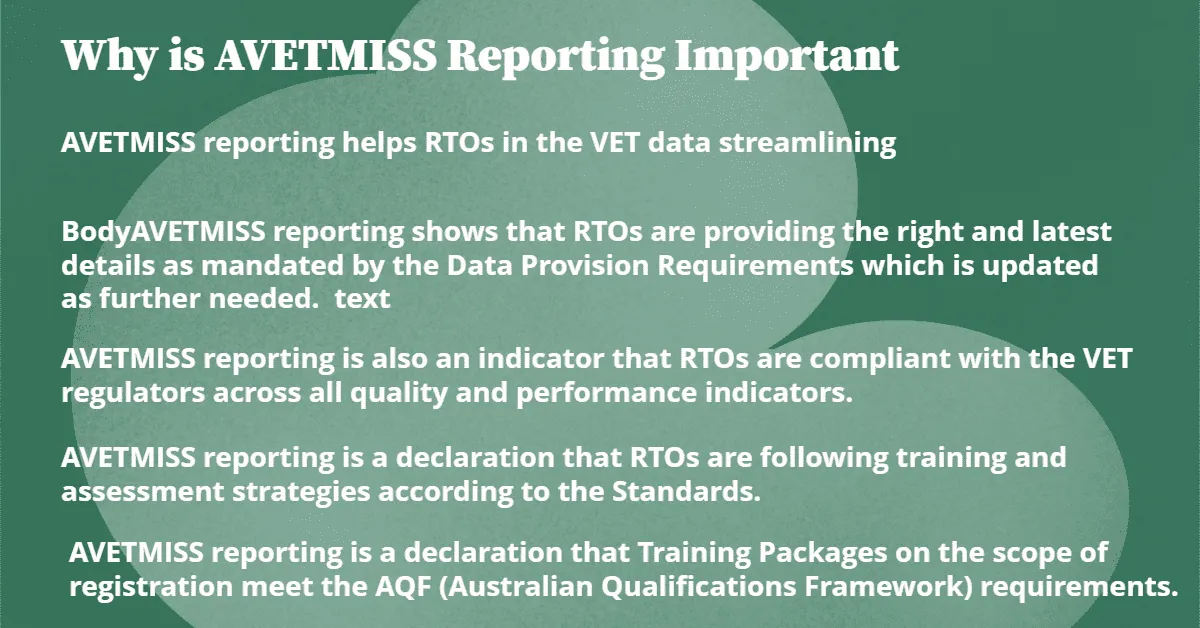 Why is AVETMISS Reporting Important

AVETMISS reporting helps RTOs in the VET data streamlining

BodyAVETMISS reporting shows that RTOs are providing the right and latest details as mandated by the Data Provision Requirements which is updated as further needed.  text

AVETMISS reporting is also an indicator that RTOs are compliant with the VET regulators across all quality and performance indicators.

AVETMISS reporting is a declaration that RTOs are following training and assessment strategies according to the Standards.

AVETMISS reporting is a declaration that Training Packages on the scope of registration meet the AQF (Australian Qualifications Framework) requirements.